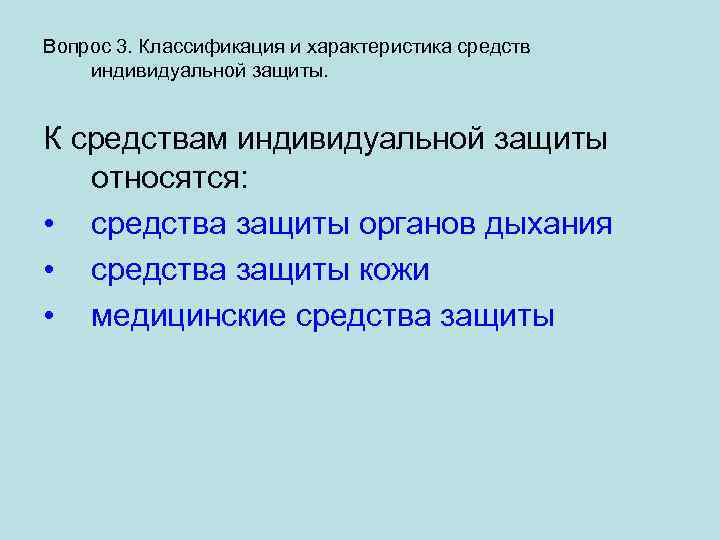 Вопрос 3. Классификация и характеристика средств индивидуальной защиты.

К средствам индивидуальной защиты относятся:

• средства защиты органов дыхания
• средства защиты кожи
• медицинские средства защиты